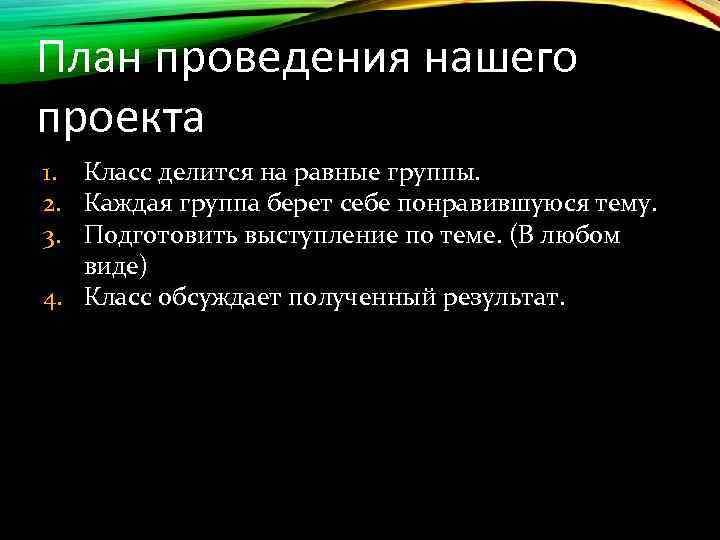 План проведения нашего проекта

1. Класс делится на равные группы.
2. Каждая группа берет себе понравившуюся тему.
3. Подготовить выступление по теме. (В любом виде)
4. Класс обсуждает полученный результат.